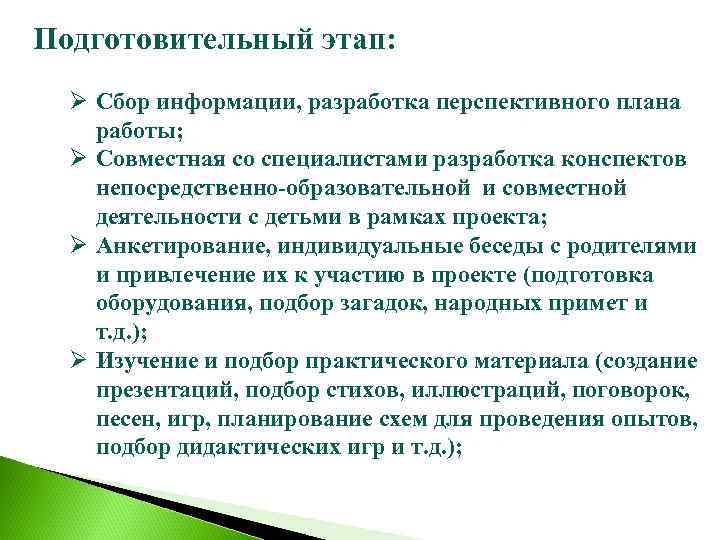 Подготовительный этап:

➢ Сбор информации, разработка перспективного плана работы;
➢ Совместная со специалистами разработка конспектов непосредственно-образовательной и совместной деятельности с детьми в рамках проекта;
➢ Анкетирование, индивидуальные беседы с родителями и привлечение их к участию в проекте (подготовка оборудования, подбор загадок, народных примет и т.д.);
➢ Изучение и подбор практического материала (создание презентаций, подбор стихов, иллюстраций, поговорок, песен, игр, планирование схем для проведения опытов, подбор дидактических игр и т.д.);